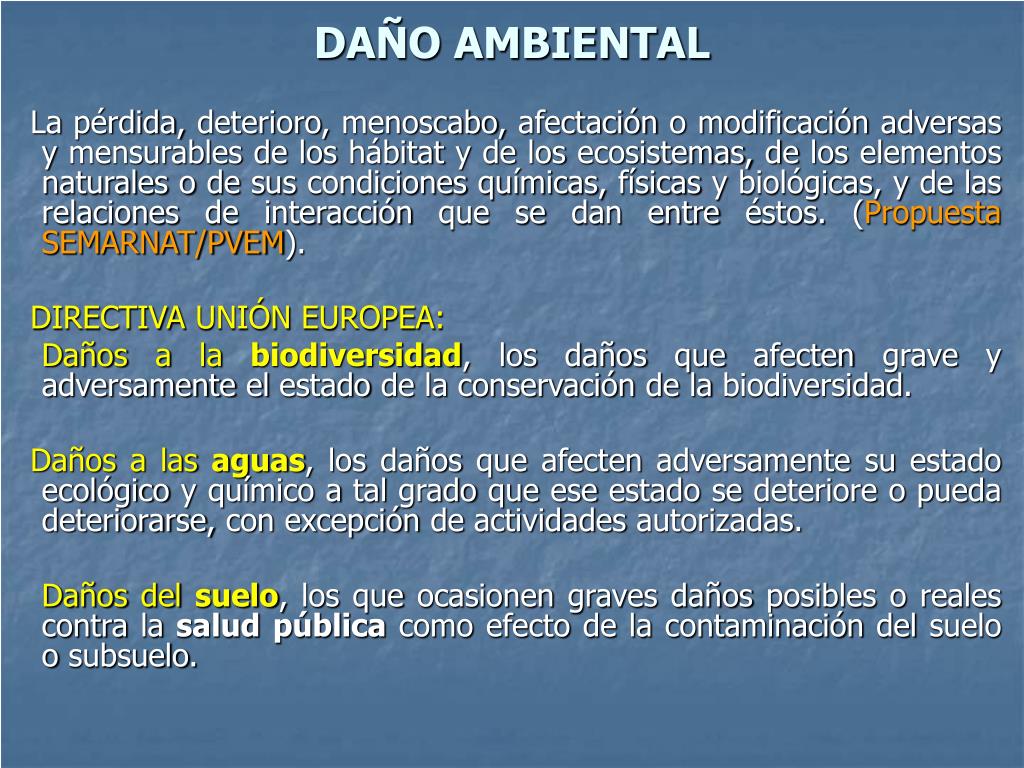 DAÑO AMBIENTAL

La pérdida, deterioro, menoscabo, afectación o modificación adversas y mensurables de los hábitat y de los ecosistemas, de los elementos naturales o de sus condiciones químicas, físicas y biológicas, y de las relaciones de interacción que se dan entre éstos. (Propuesta SEMARNAT/PVEM).

DIRECTIVA UNIÓN EUROPEA:
Daños a la biodiversidad, los daños que afecten grave y adversamente el estado de la conservación de la biodiversidad.

Daños a las aguas, los daños que afecten adversamente su estado ecológico y químico a tal grado que ese estado se deteriore o pueda deteriorarse, con excepción de actividades autorizadas.

Daños del suelo, los que ocasionen graves daños posibles o reales contra la salud pública como efecto de la contaminación del suelo o subsuelo.